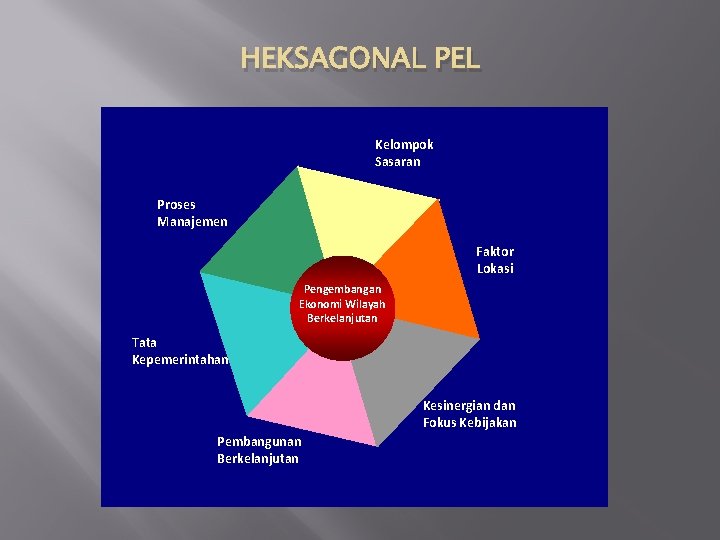 HEKSAGONAL PEL

Kelompok Sasaran

Proses Manajemen

Faktor Lokasi

Pengembangan Ekonomi Wilayah Berkelanjutan

Tata Kepemerintahan

Kesinergian dan Fokus Kebijakan

Pembangunan Berkelanjutan